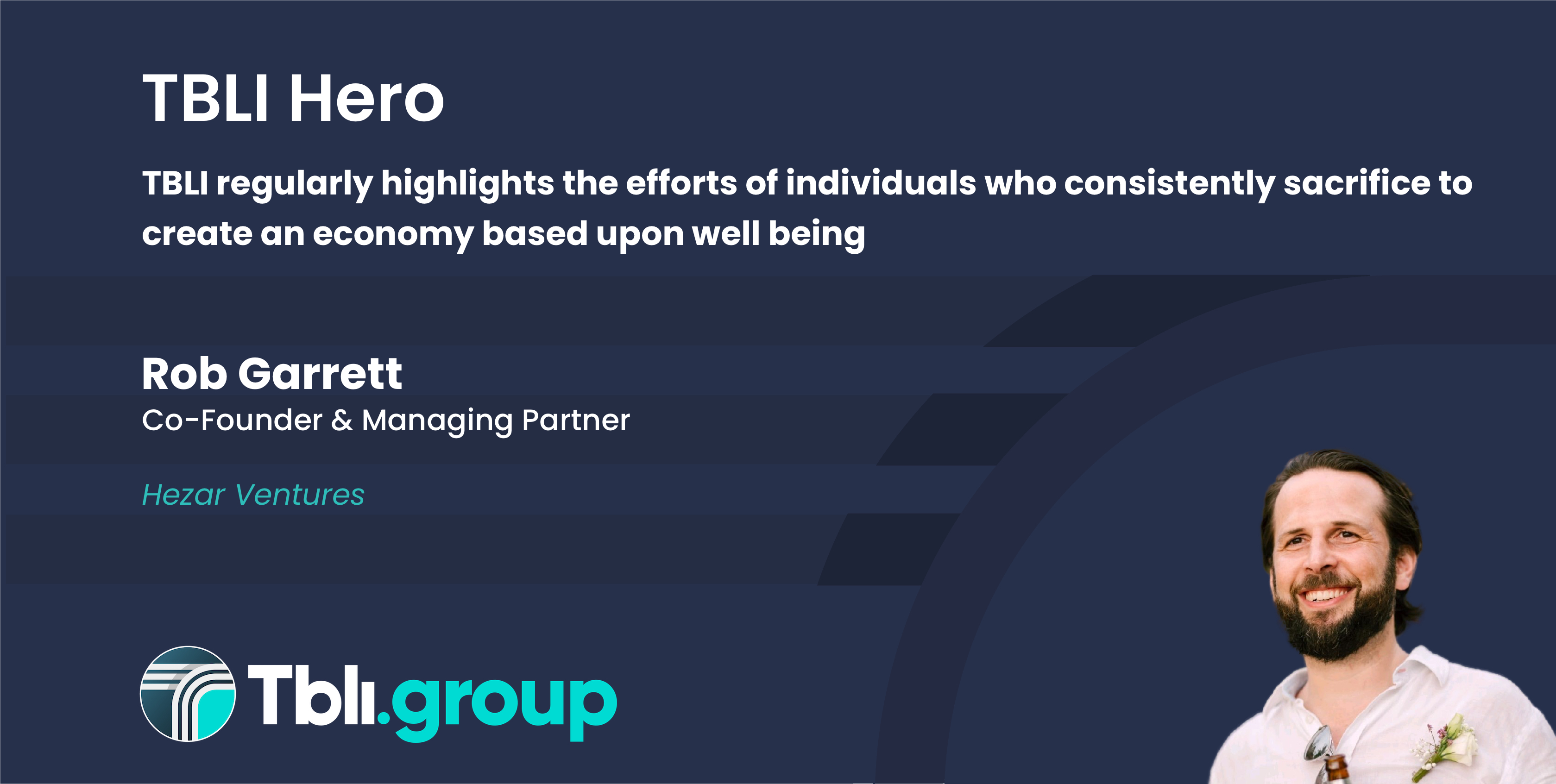 TBLI Hero

TBLI regularly highlights the efforts of individuals who consistently sacrifice to create an economy based upon well being

Rob Garrett
Co-Founder & Managing Partner

Hezar Ventures

Tbli.group